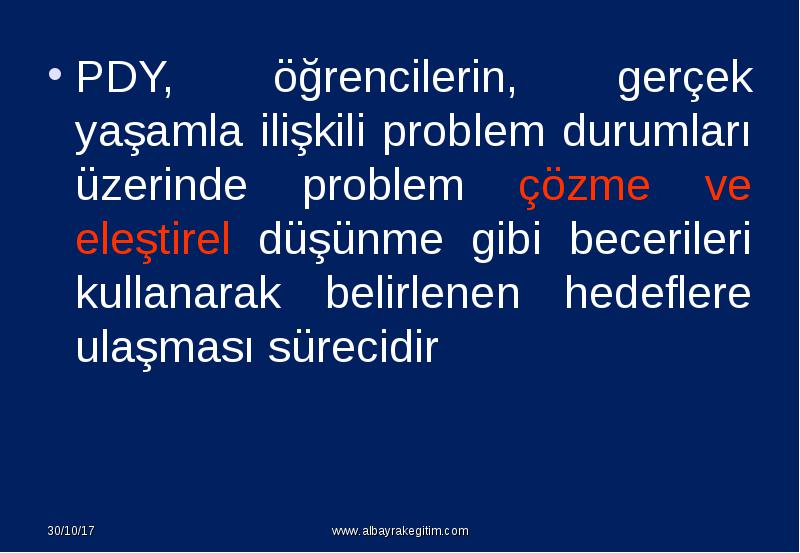 • PDY, öğrencilerin, gerçek yaşamla ilişkili problem durumları üzerinde problem çözme ve eleştirel düşünme gibi becerileri kullanarak belirlenen hedeflere ulaşması sürecidir

30/10/17

www.albayrakegitim.com